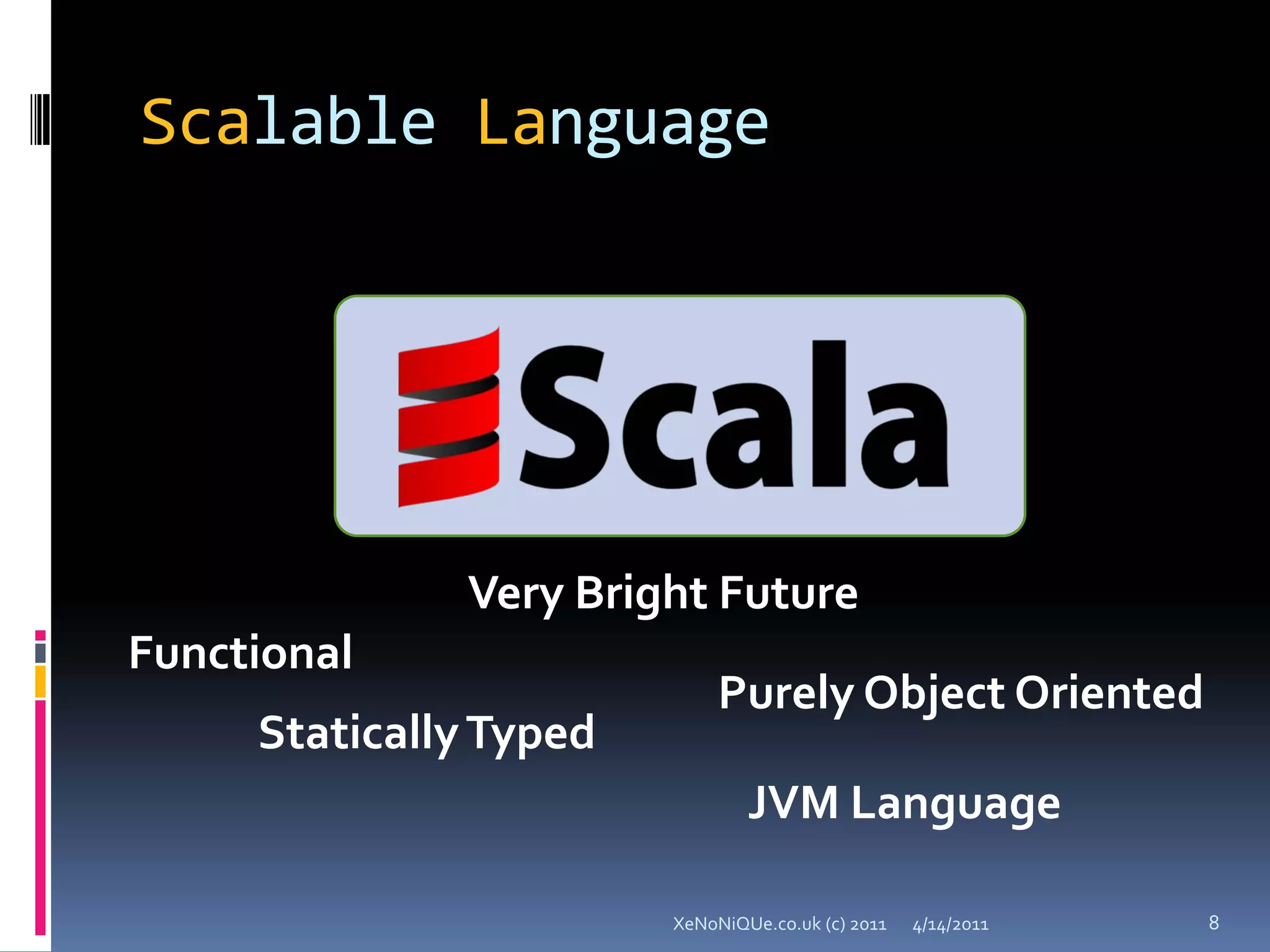 Scalable Language

Scala

Very Bright Future

Functional

Purely Object Oriented

Statically Typed

JVM Language

XeNoNiQUe.co.uk (c) 2011 4/14/2011 8